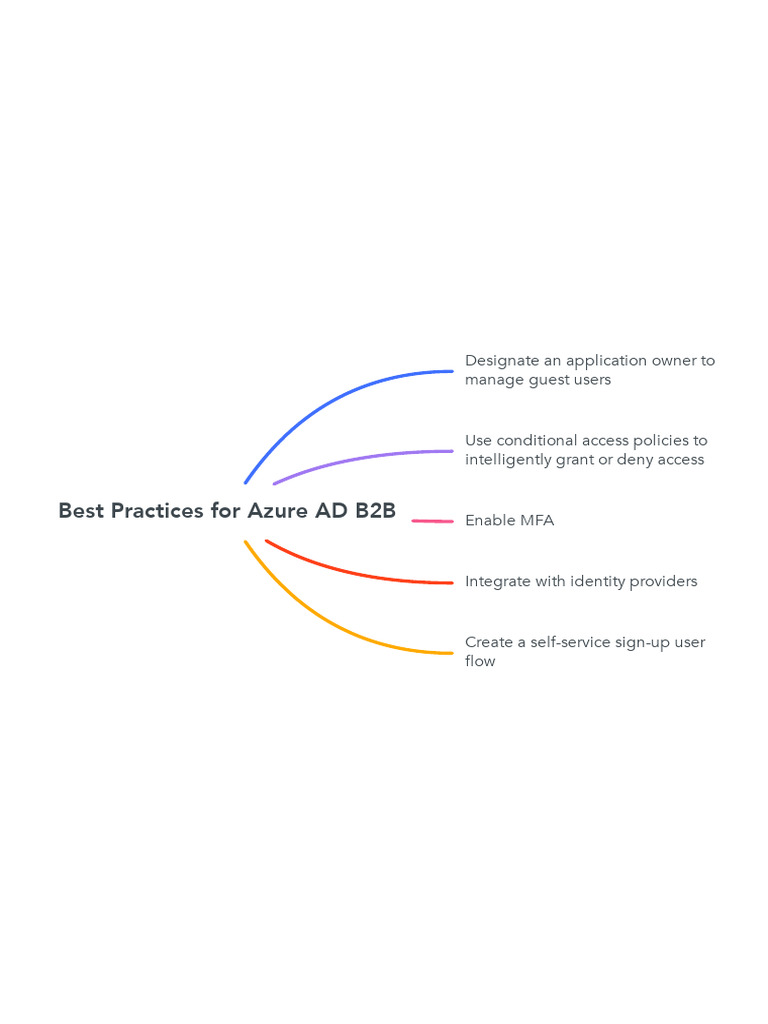 Best Practices for Azure AD B2B

Designate an application owner to manage guest users

Use conditional access policies to intelligently grant or deny access

Enable MFA

Integrate with identity providers

Create a self-service sign-up user flow